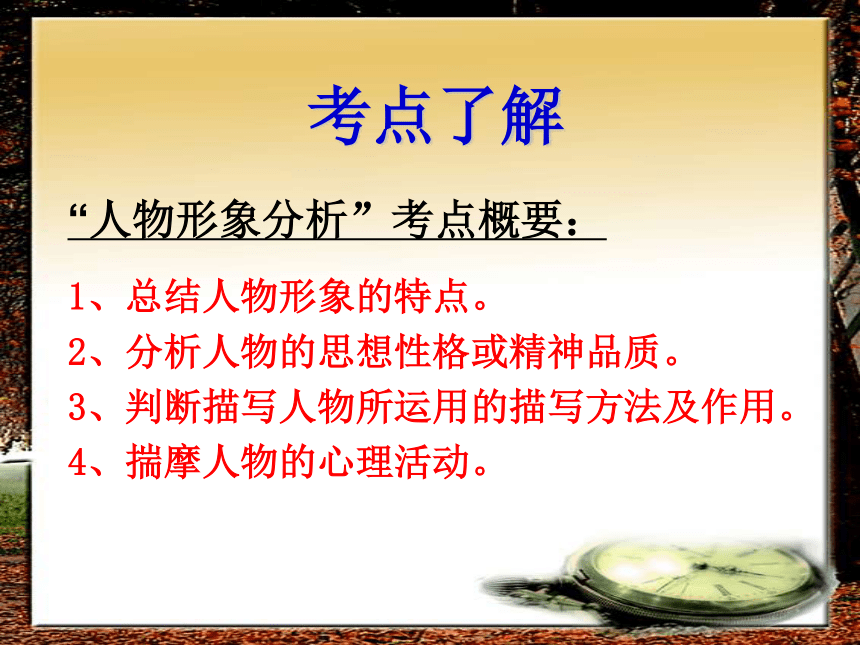 考点了解

“人物形象分析”考点概要：

1、总结人物形象的特点。

2、分析人物的思想性格或精神品质。

3、判断描写人物所运用的描写方法及作用。

4、揣摩人物的心理活动。